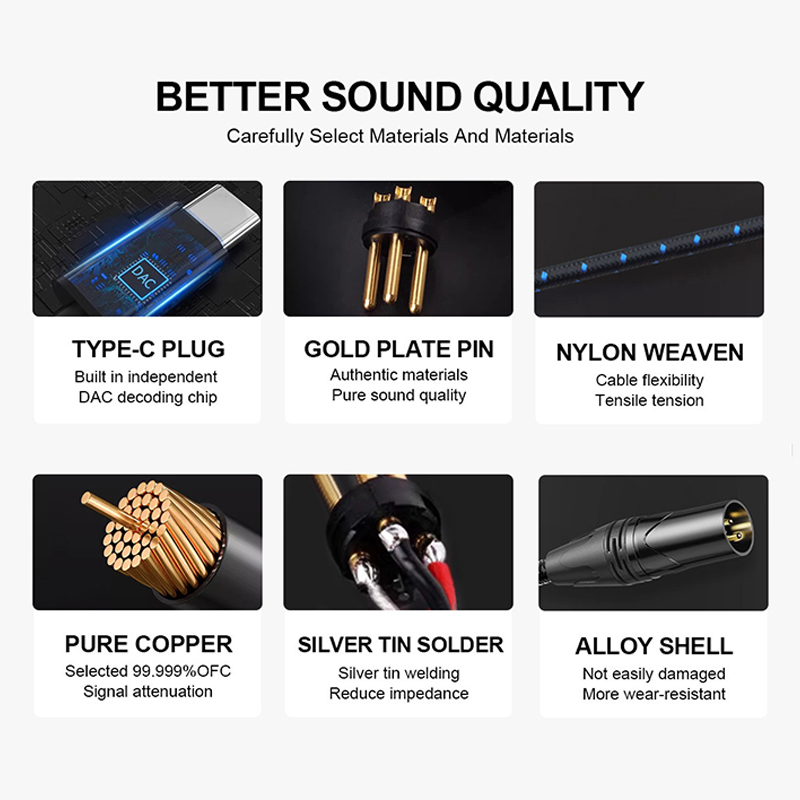 BETTER SOUND QUALITY
Carefully Select Materials And Materials

DAC

TYPE-C PLUG
Built in independent DAC decoding chip

GOLD PLATE PIN
Authentic materials Pure sound quality

NYLON WEAVEN
Cable flexibility Tensile tension

PURE COPPER
Selected 99.999%OFC Signal attenuation

SILVER TIN SOLDER
Silver tin welding Reduce impedance

ALLOY SHELL
Not easily damaged More wear-resistant